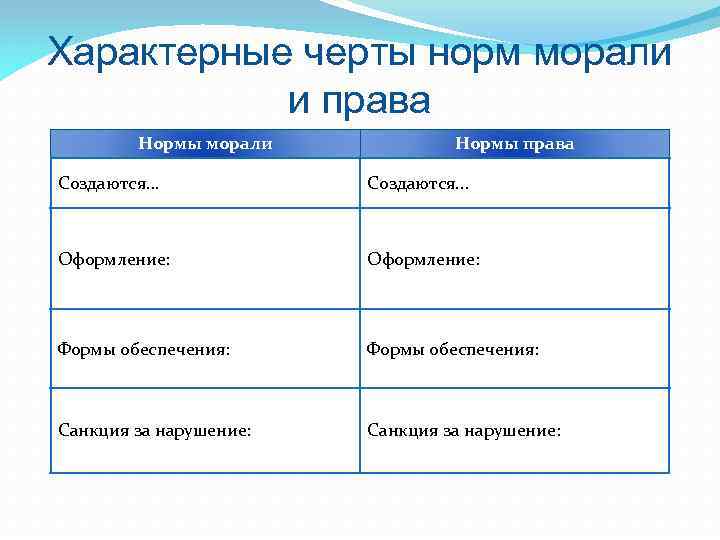 Характерные черты норм морали и права

| Нормы морали | Нормы права |
|---|---|
| Создаются… | Создаются… |
| Оформление: | Оформление: |
| Формы обеспечения: | Формы обеспечения: |
| Санкция за нарушение: | Санкция за нарушение: |